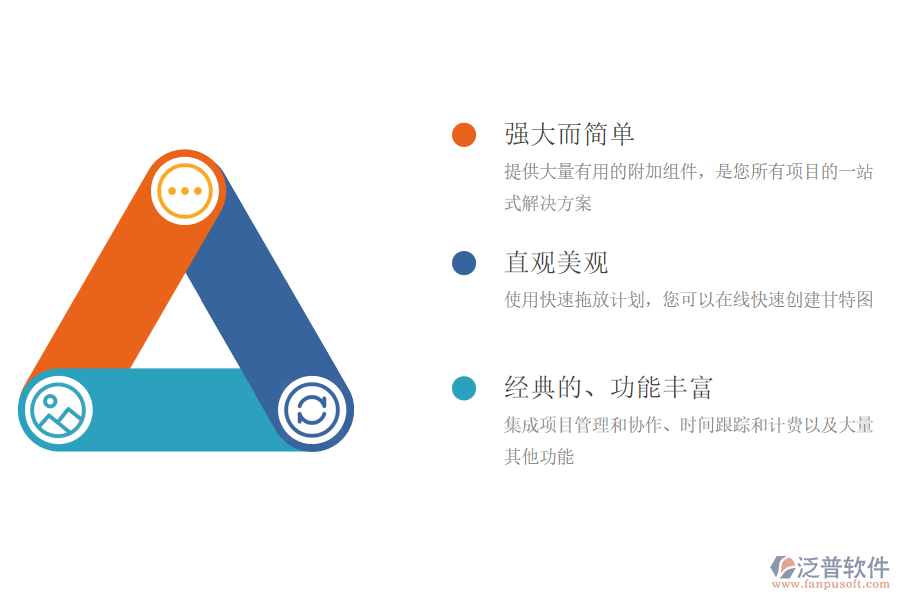 强大而简单

提供大量有用的附加组件，是您所有项目的一站式解决方案

直观美观

使用快速拖放计划，您可以在线快速创建甘特图

经典的、功能丰富

集成项目管理和协作、时间跟踪和计费以及大量其他功能

泛普软件
www.fanpusoft.com